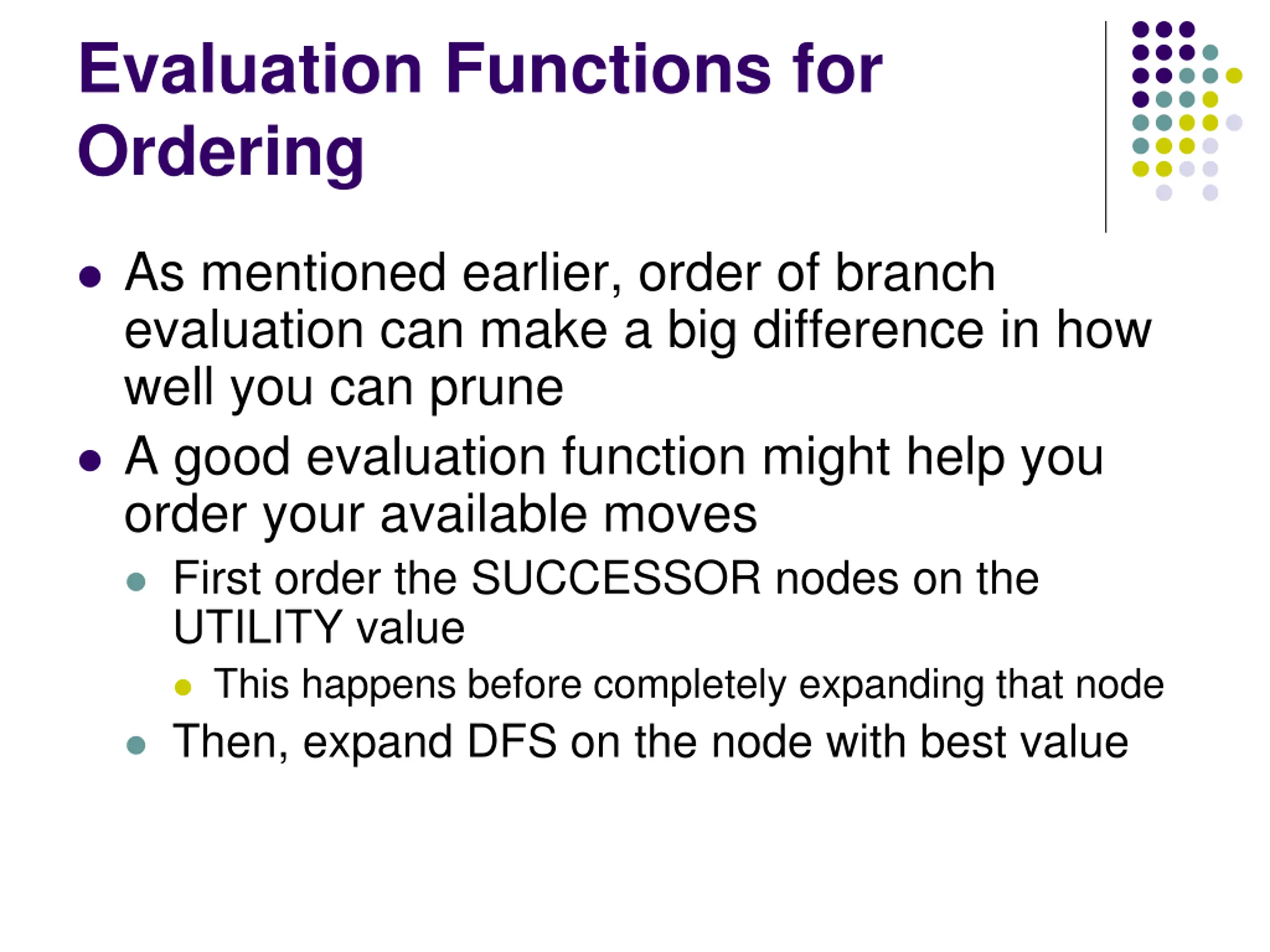 Evaluation Functions for Ordering

- As mentioned earlier, order of branch evaluation can make a big difference in how well you can prune
- A good evaluation function might help you order your available moves
  - First order the SUCCESSOR nodes on the UTILITY value
    - This happens before completely expanding that node
  - Then, expand DFS on the node with best value